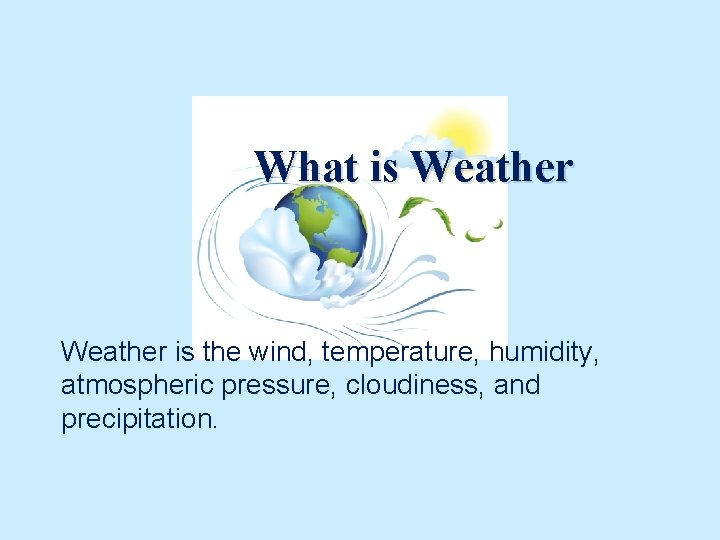 What is Weather

Weather is the wind, temperature, humidity, atmospheric pressure, cloudiness, and precipitation.